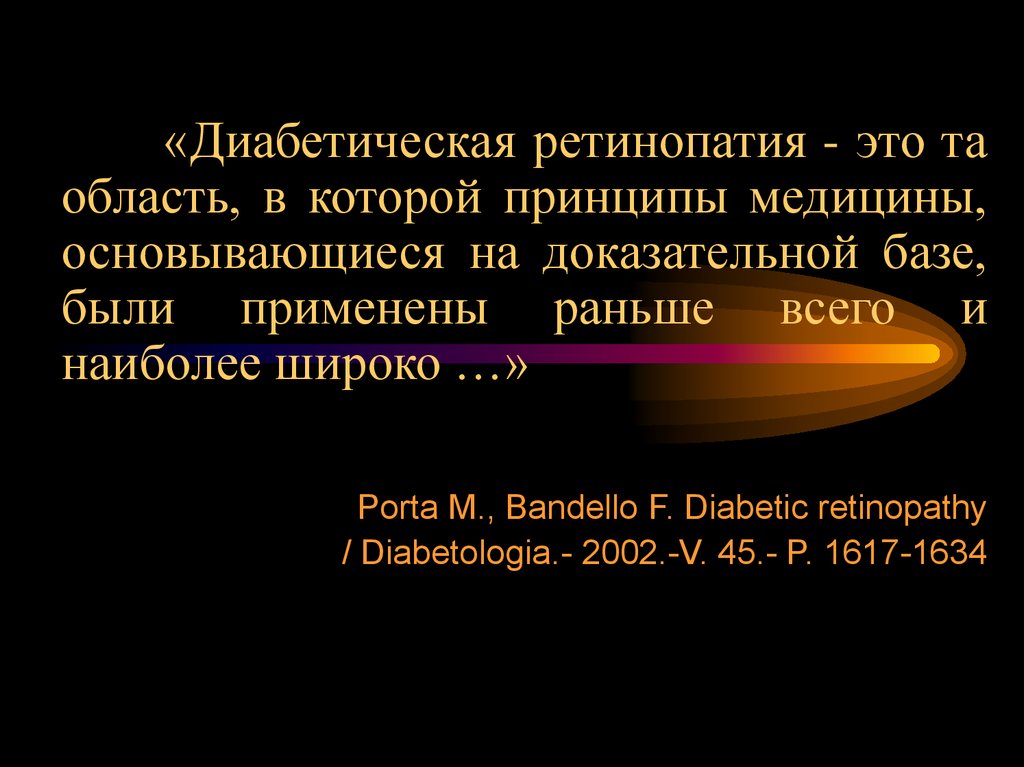 «Диабетическая ретинопатия - это та область, в которой принципы медицины, основывающиеся на доказательной базе, были применены раньше всего и наиболее широко …»

Porta M., Bandello F. Diabetic retinopathy / Diabetologia.- 2002.-V. 45.- P. 1617-1634